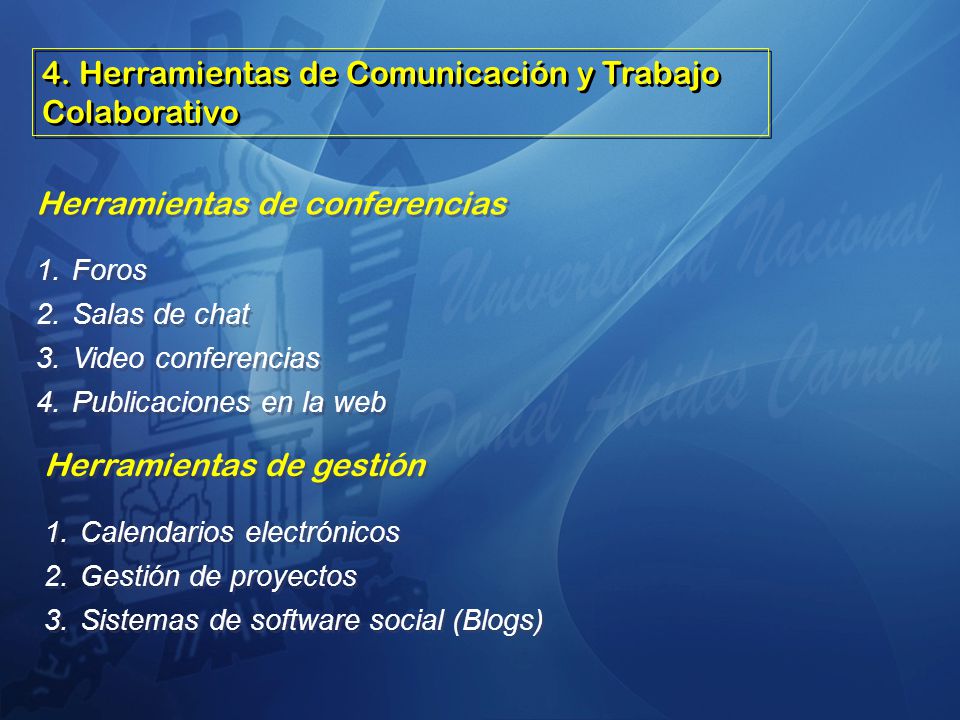 4. Herramientas de Comunicación y Trabajo Colaborativo

Herramientas de conferencias

1. Foros
2. Salas de chat
3. Video conferencias
4. Publicaciones en la web

Herramientas de gestión

1. Calendarios electrónicos
2. Gestión de proyectos
3. Sistemas de software social (Blogs)

Universidad Nacional Daniel Alcides Carrión